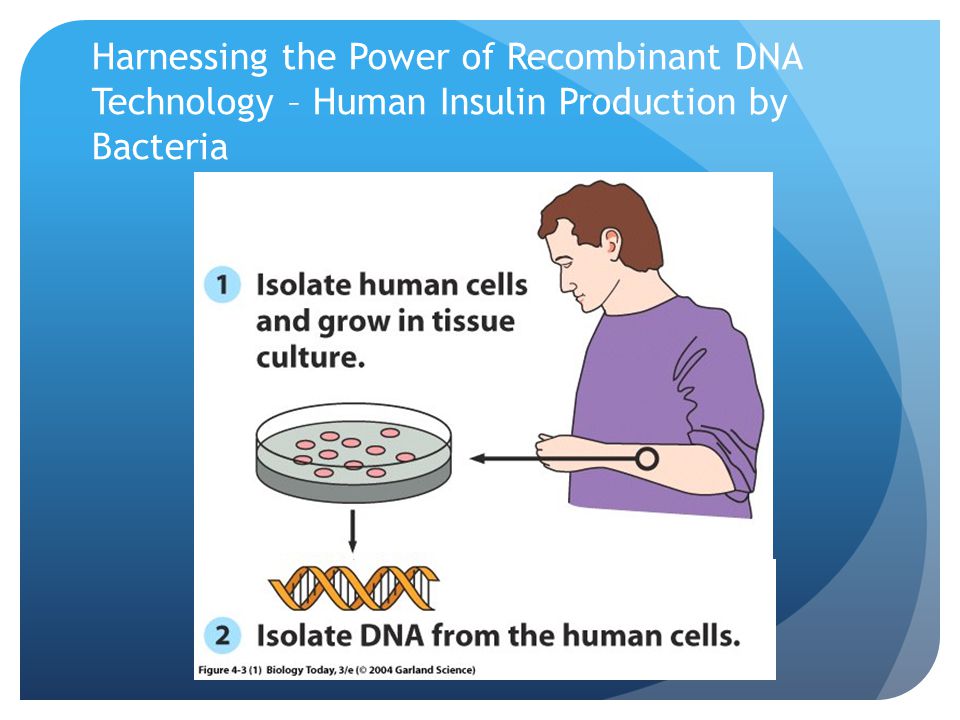 Harnessing the Power of Recombinant DNA Technology – Human Insulin Production by Bacteria

1 Isolate human cells and grow in tissue culture.

2 Isolate DNA from the human cells.

Figure 4-3 (1) Biology Today, 3/e (© 2004 Garland Science)